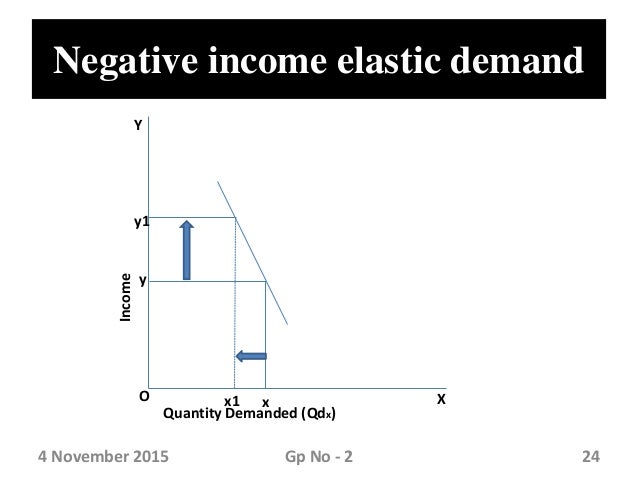 Negative income elastic demand

Y

y1

y

Income

O

x1 x

X

Quantity Demanded ($Qd_x$)

4 November 2015

Gp No - 2

24